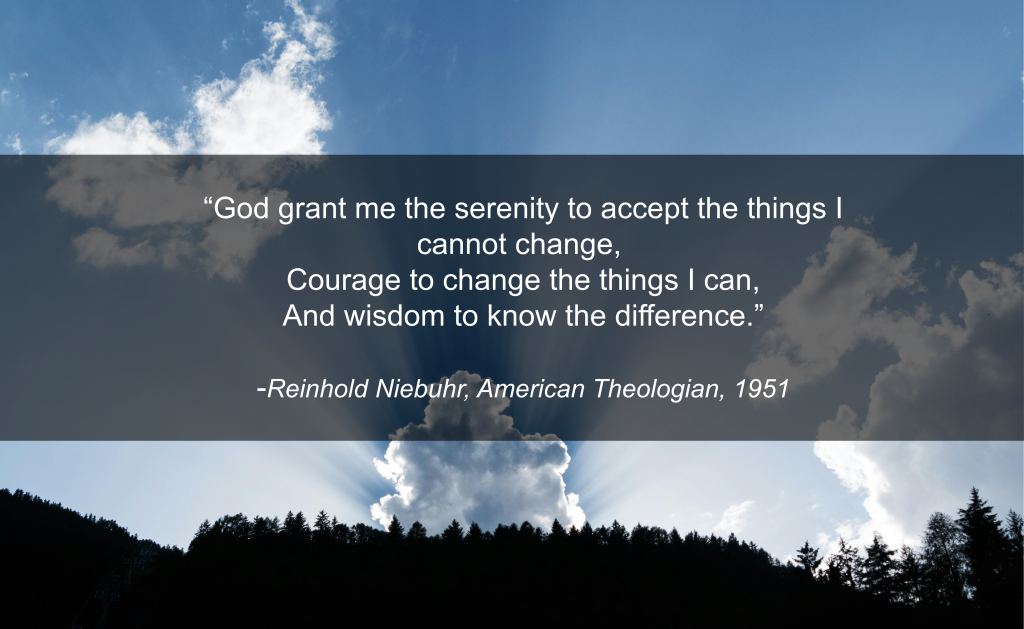 “God grant me the serenity to accept the things I cannot change,
Courage to change the things I can,
And wisdom to know the difference.”

-Reinhold Niebuhr, American Theologian, 1951